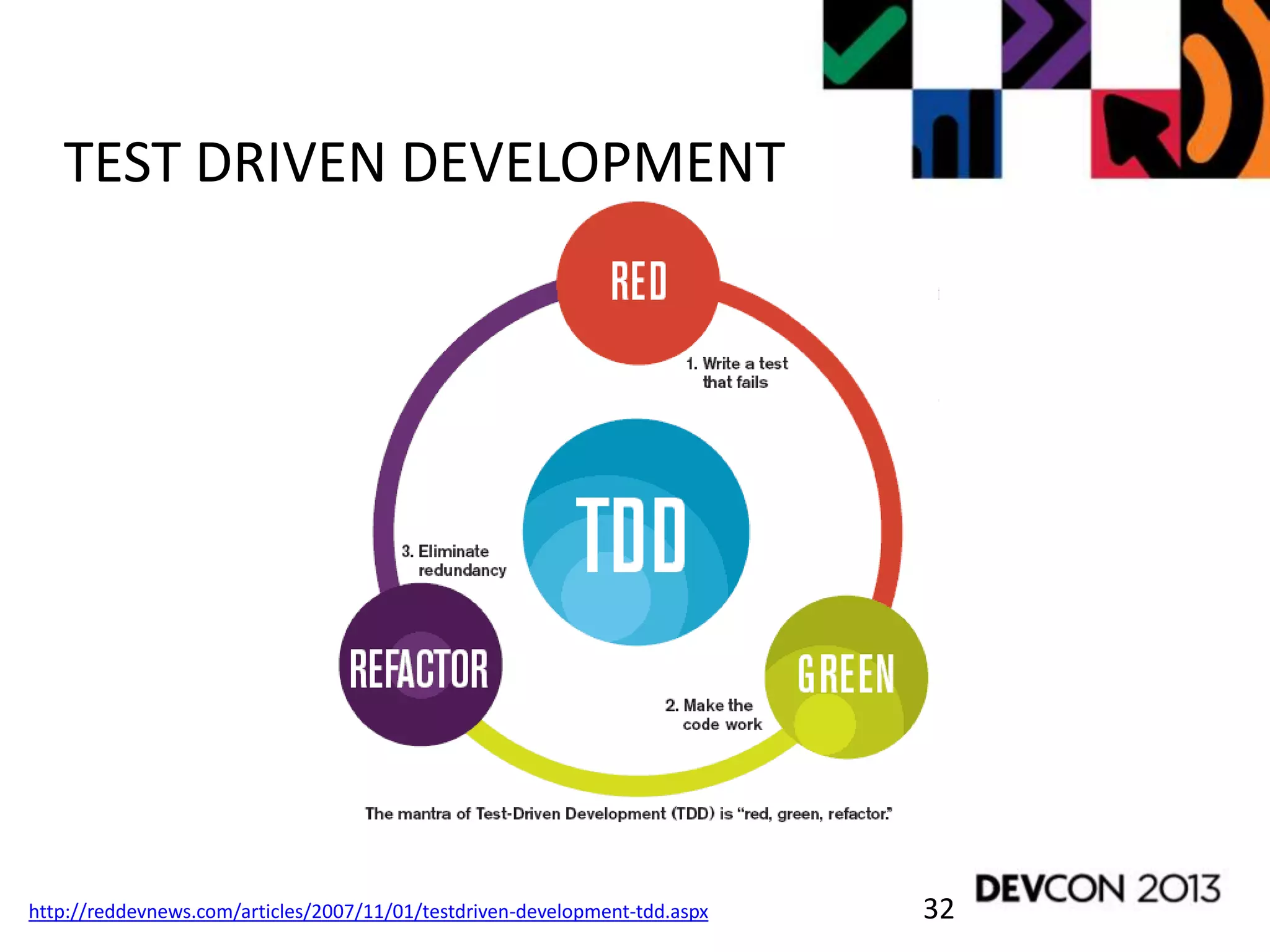 TEST DRIVEN DEVELOPMENT

RED

1. Write a test that fails

TDD

3. Eliminate redundancy

REFACTOR

GREEN

2. Make the code work

The mantra of Test-Driven Development (TDD) is "red, green, refactor."

http://reddevnews.com/articles/2007/11/01/testdriven-development-tdd.aspx

32

DEVCON 2013